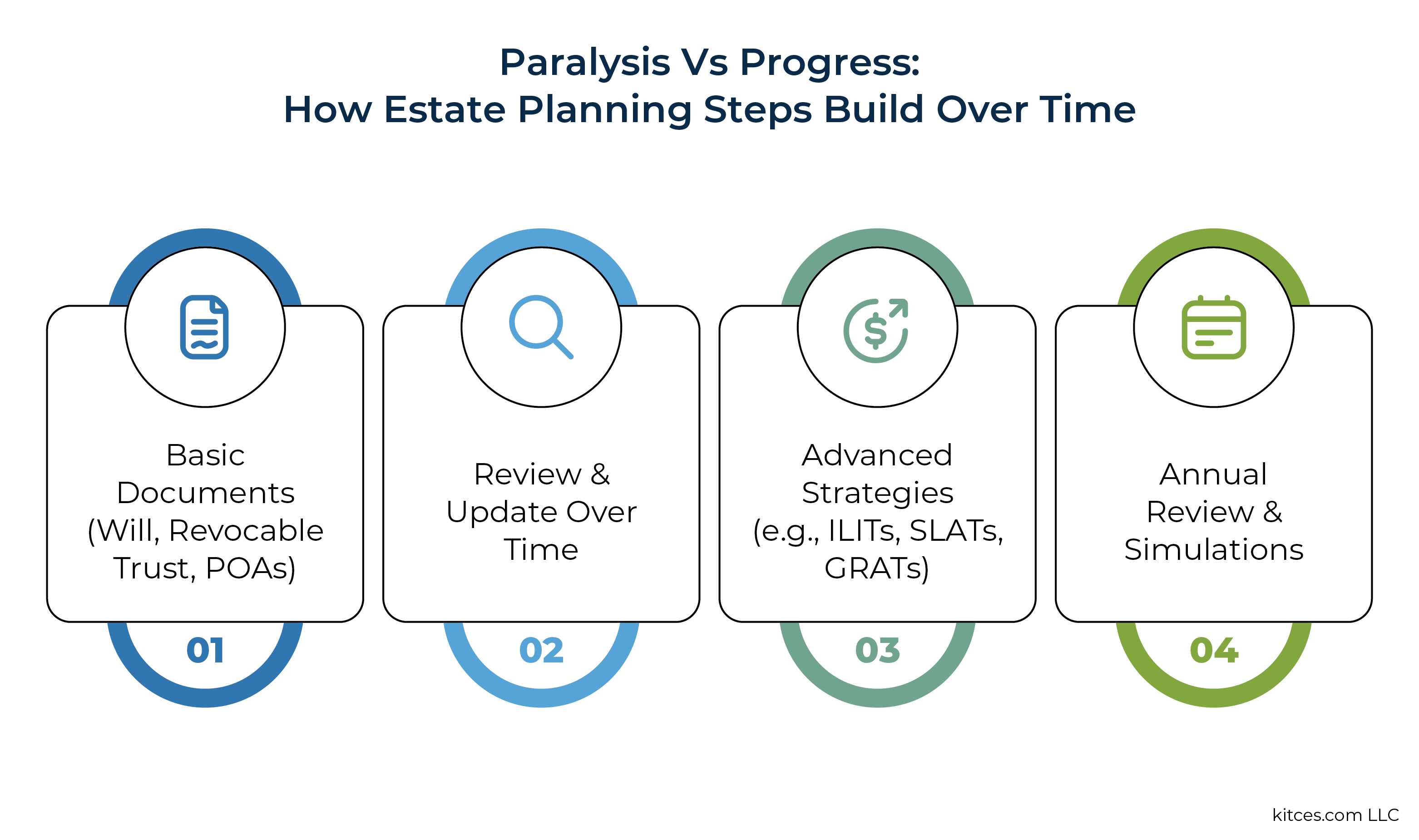 Paralysis Vs Progress:
How Estate Planning Steps Build Over Time

Basic Documents (Will, Revocable Trust, POAs)

01

Review & Update Over Time

02

Advanced Strategies (e.g., ILITs, SLATs, GRATs)

03

Annual Review & Simulations

04

kitces.com LLC